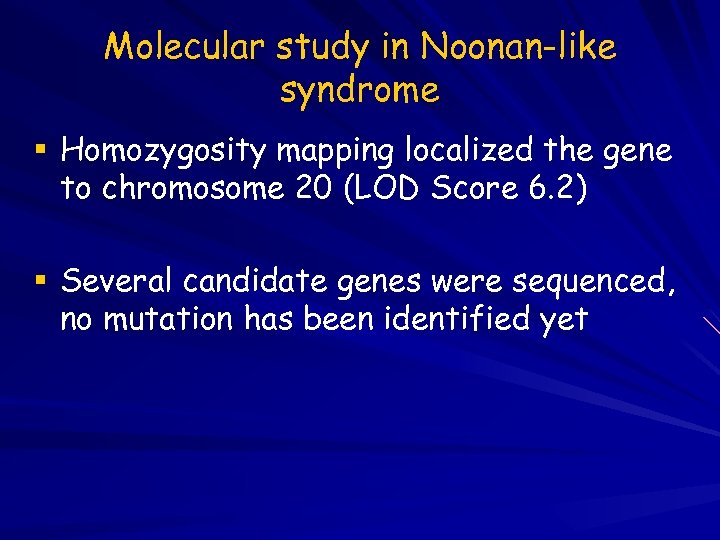 Molecular study in Noonan-like syndrome

▪ Homozygosity mapping localized the gene to chromosome 20 (LOD Score 6.2)

▪ Several candidate genes were sequenced, no mutation has been identified yet